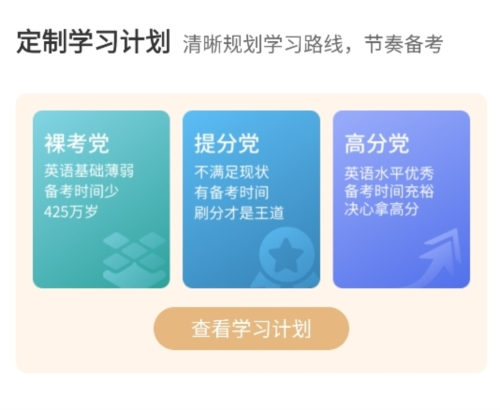 定制学习计划 清晰规划学习路线，节奏备考

裸考党
英语基础薄弱
备考时间少
425万岁

提分党
不满足现状
有备考时间
刷分才是王道

高分党
英语水平优秀
备考时间充裕
决心拿高分

查看学习计划